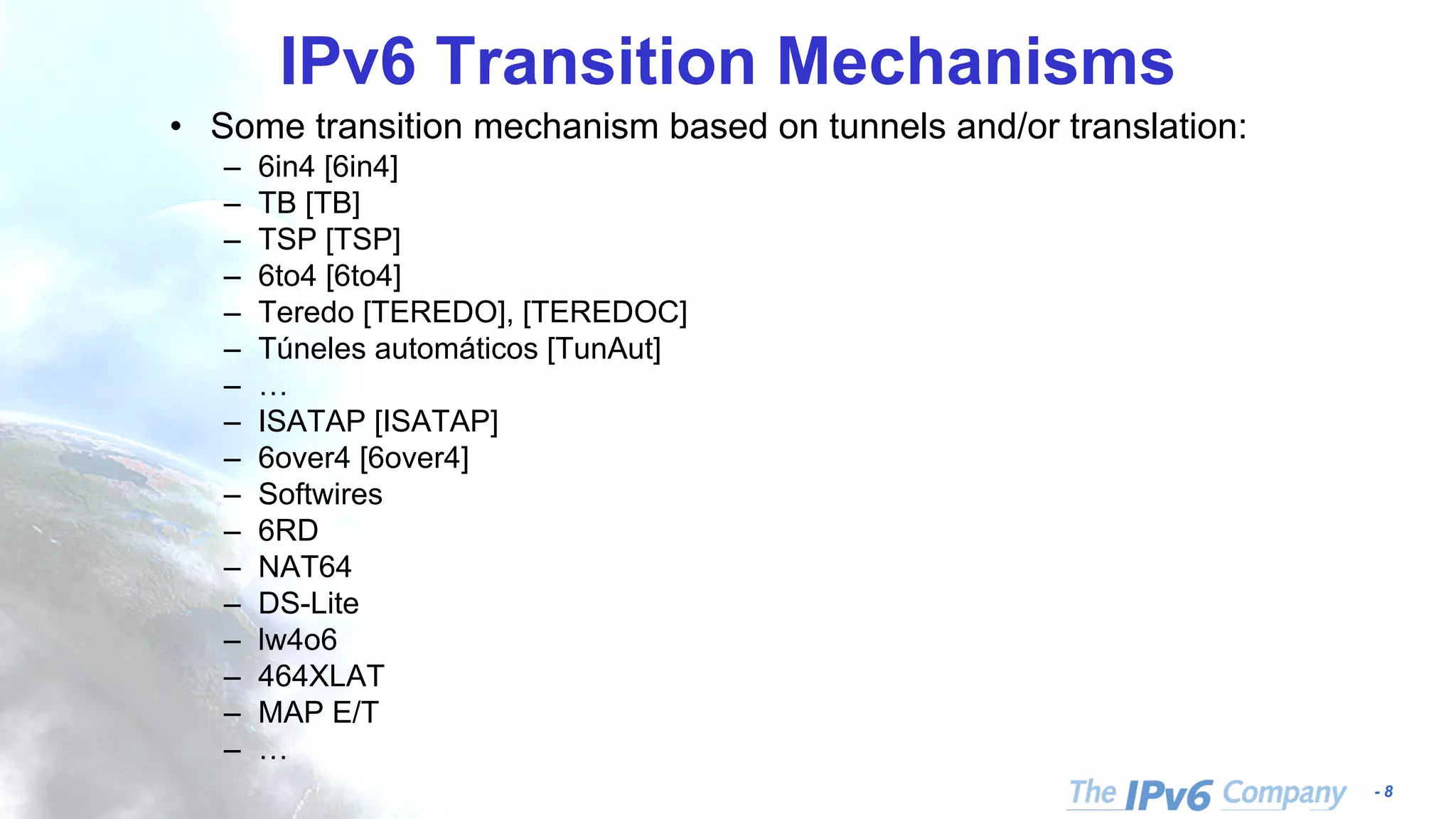 IPv6 Transition Mechanisms

• Some transition mechanism based on tunnels and/or translation:
– 6in4 [6in4]
– TB [TB]
– TSP [TSP]
– 6to4 [6to4]
– Teredo [TEREDO], [TEREDOC]
– Túneles automáticos [TunAut]
– …
– ISATAP [ISATAP]
– 6over4 [6over4]
– Softwires
– 6RD
– NAT64
– DS-Lite
– lw4o6
– 464XLAT
– MAP E/T
– …

The IPv6 Company

- 8